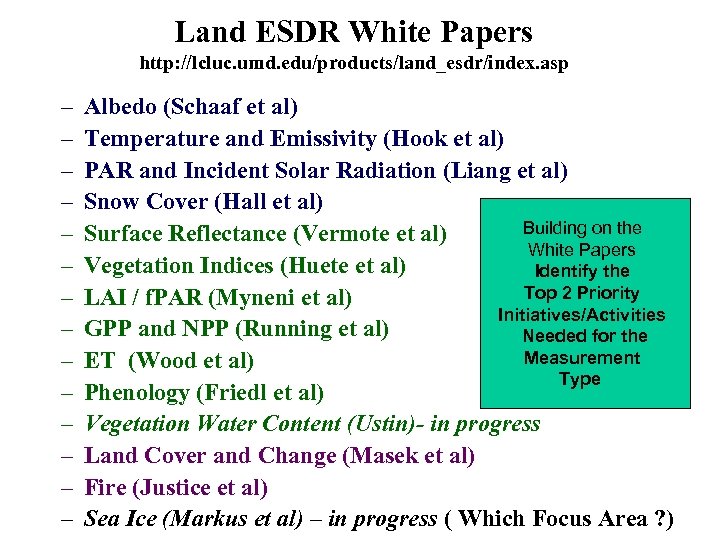 Land ESDR White Papers
http://lcluc.umd.edu/products/land_esdr/index.asp

– Albedo (Schaaf et al)
– Temperature and Emissivity (Hook et al)
– PAR and Incident Solar Radiation (Liang et al)
– Snow Cover (Hall et al)
– Surface Reflectance (Vermote et al)
– Vegetation Indices (Huete et al)
– LAI / fPAR (Myneni et al)
– GPP and NPP (Running et al)
– ET (Wood et al)
– Phenology (Friedl et al)
– Vegetation Water Content (Ustin)- in progress
– Land Cover and Change (Masek et al)
– Fire (Justice et al)
– Sea Ice (Markus et al) – in progress ( Which Focus Area ?)

Building on the White Papers Identify the Top 2 Priority Initiatives/Activities Needed for the Measurement Type